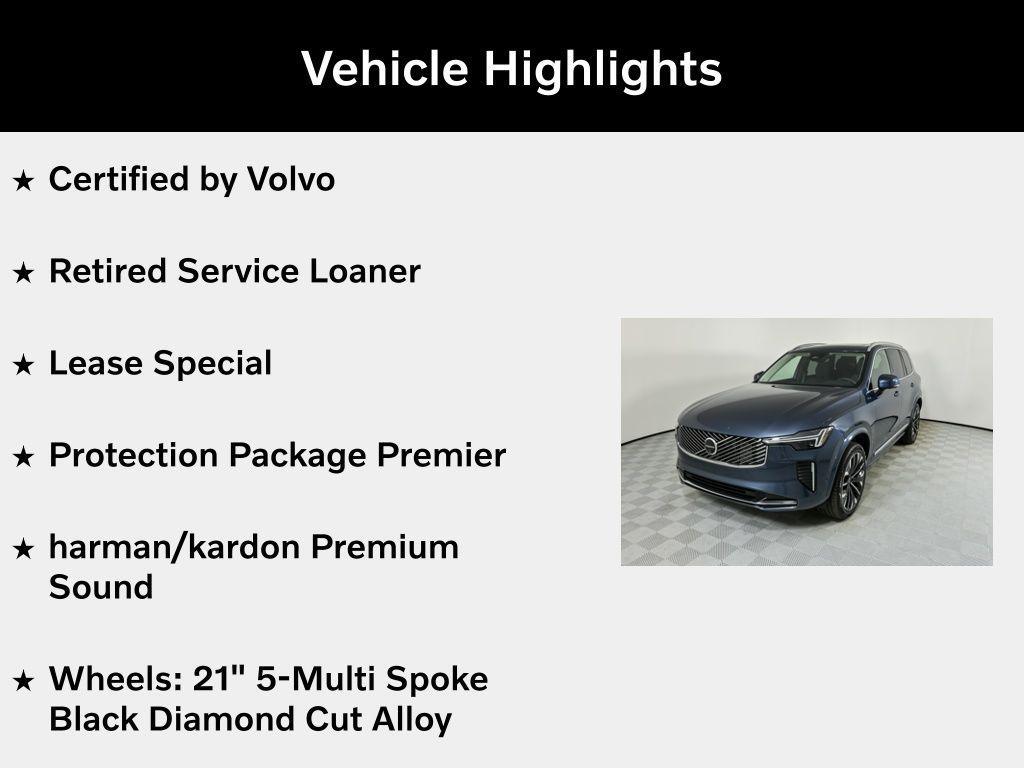 Vehicle Highlights

★ Certified by Volvo

★ Retired Service Loaner

★ Lease Special

★ Protection Package Premier

★ harman/kardon Premium Sound

★ Wheels: 21" 5-Multi Spoke Black Diamond Cut Alloy